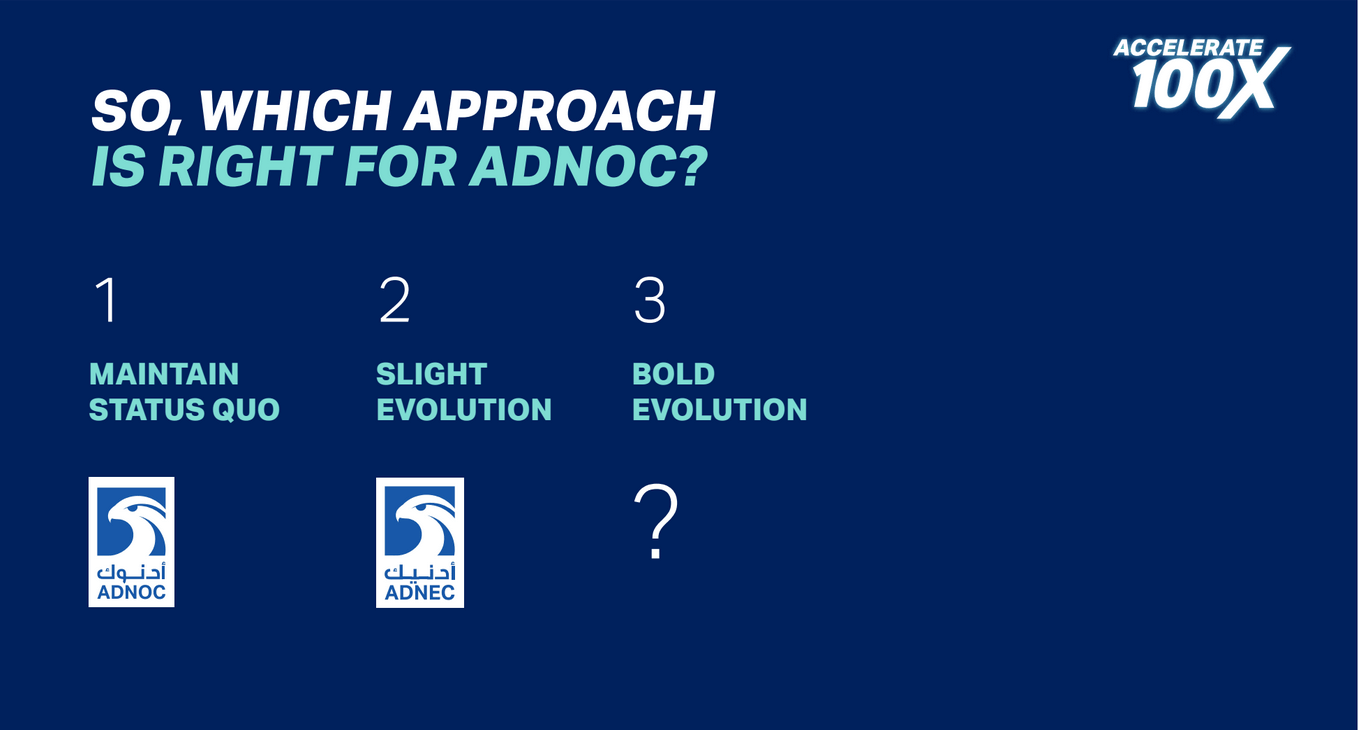 ACCELERATE 100X

SO, WHICH APPROACH IS RIGHT FOR ADNOC?

1

MAINTAIN STATUS QUO

أدنوك
ADNOC

2

SLIGHT EVOLUTION

أدنيك
ADNEC

3

BOLD EVOLUTION

?